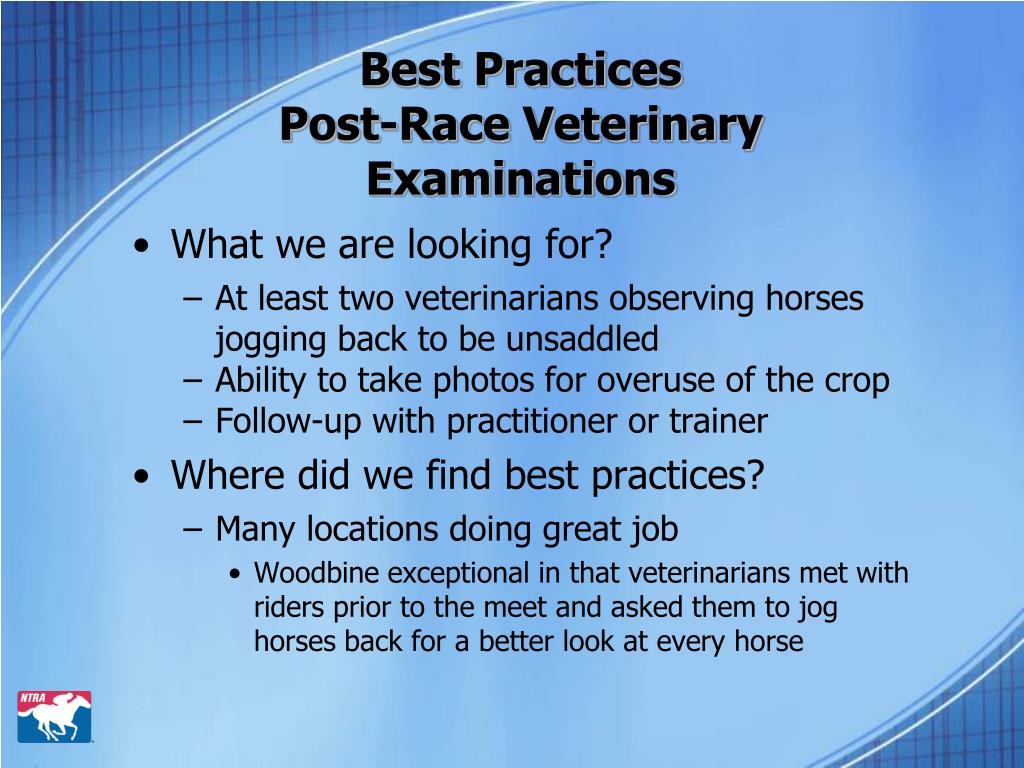 Best Practices
Post-Race Veterinary Examinations

• What we are looking for?
– At least two veterinarians observing horses jogging back to be unsaddled
– Ability to take photos for overuse of the crop
– Follow-up with practitioner or trainer
• Where did we find best practices?
– Many locations doing great job
• Woodbine exceptional in that veterinarians met with riders prior to the meet and asked them to jog horses back for a better look at every horse

NTRA